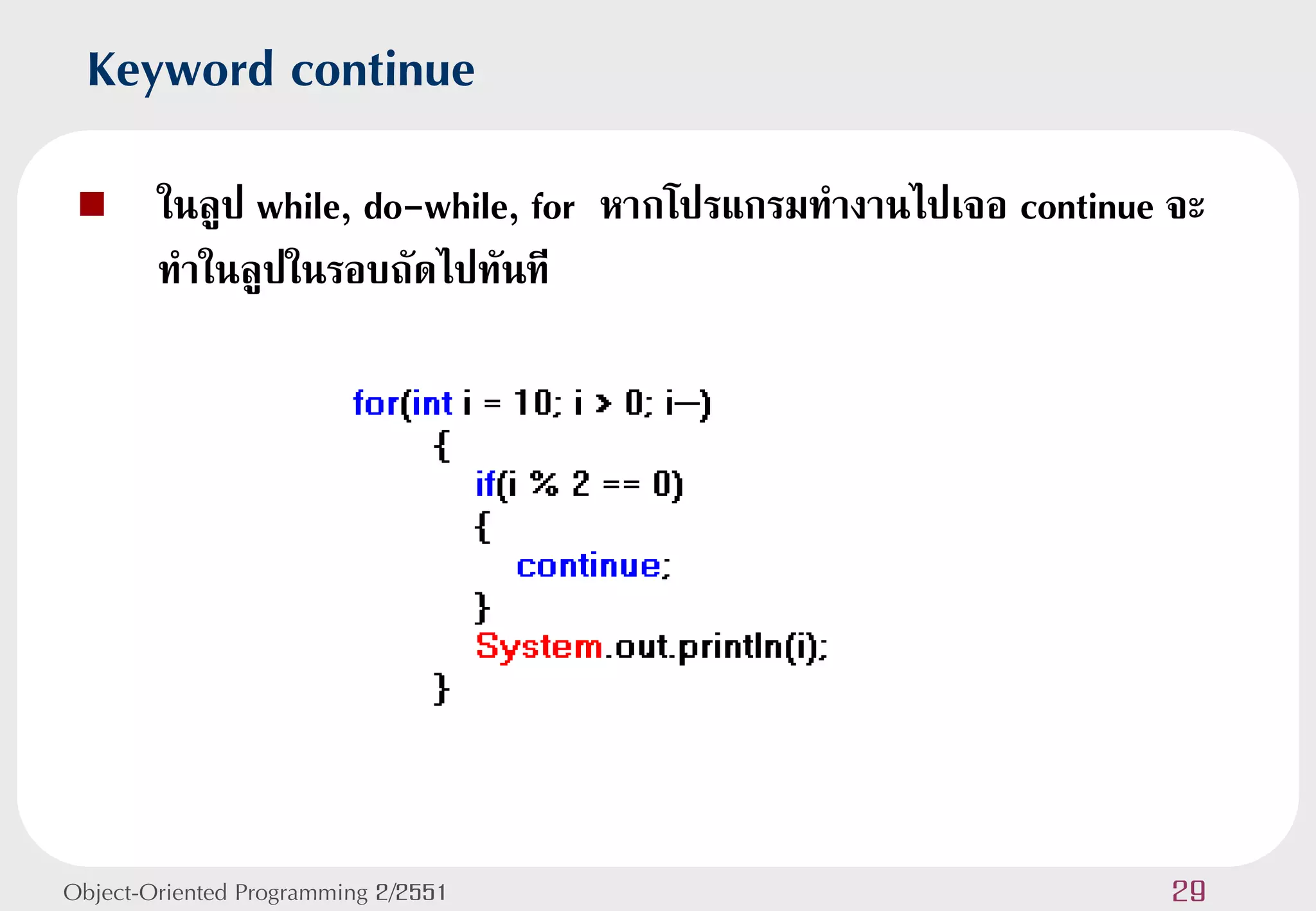 Keyword continue

ในลูป while, do-while, for หากโปรแกรมทำงานไปเจอ continue จะทำในลูปในรอบถัดไปทันที

for(int i = 10; i > 0; i--)
{
if(i % 2 == 0)
{
continue;
}
System.out.println(i);
}

Object-Oriented Programming 2/2551

29